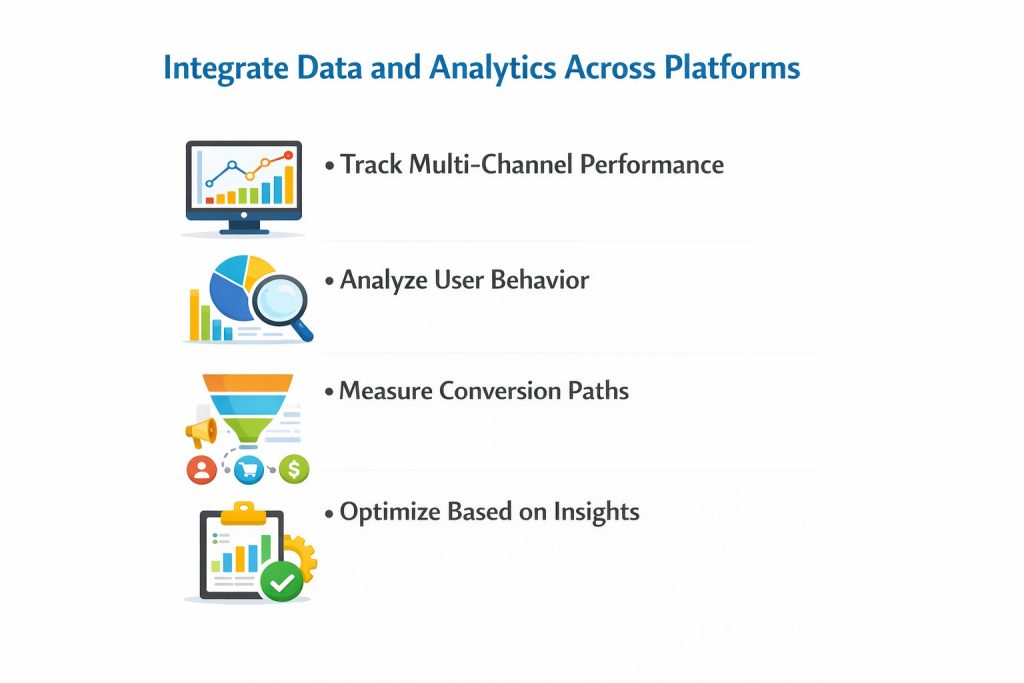 Integrate Data and Analytics Across Platforms

• Track Multi-Channel Performance

• Analyze User Behavior

• Measure Conversion Paths

• Optimize Based on Insights